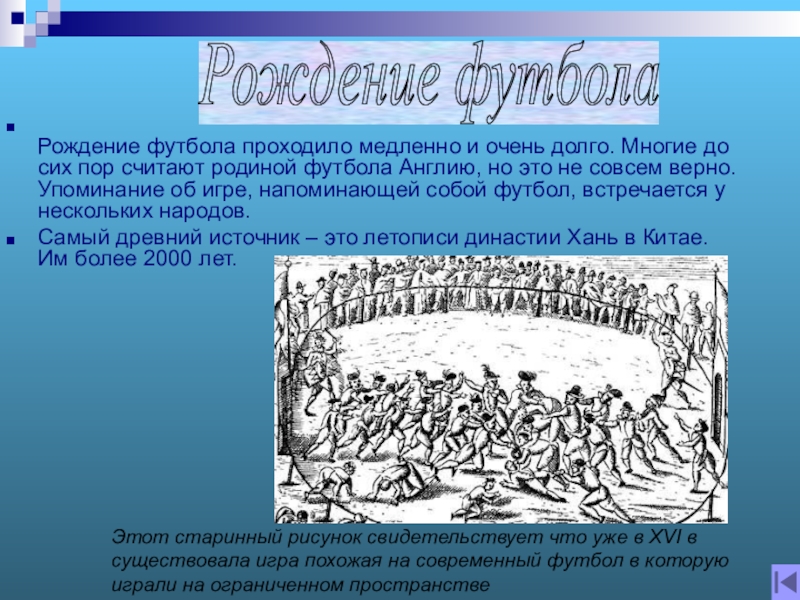 Рождение футбола

Рождение футбола проходило медленно и очень долго. Многие до сих пор считают родиной футбола Англию, но это не совсем верно. Упоминание об игре, напоминающей собой футбол, встречается у нескольких народов.

Самый древний источник – это летописи династии Хань в Китае. Им более 2000 лет.

Этот старинный рисунок свидетельствует что уже в XVI в существовала игра похожая на современный футбол в которую играли на ограниченном пространстве